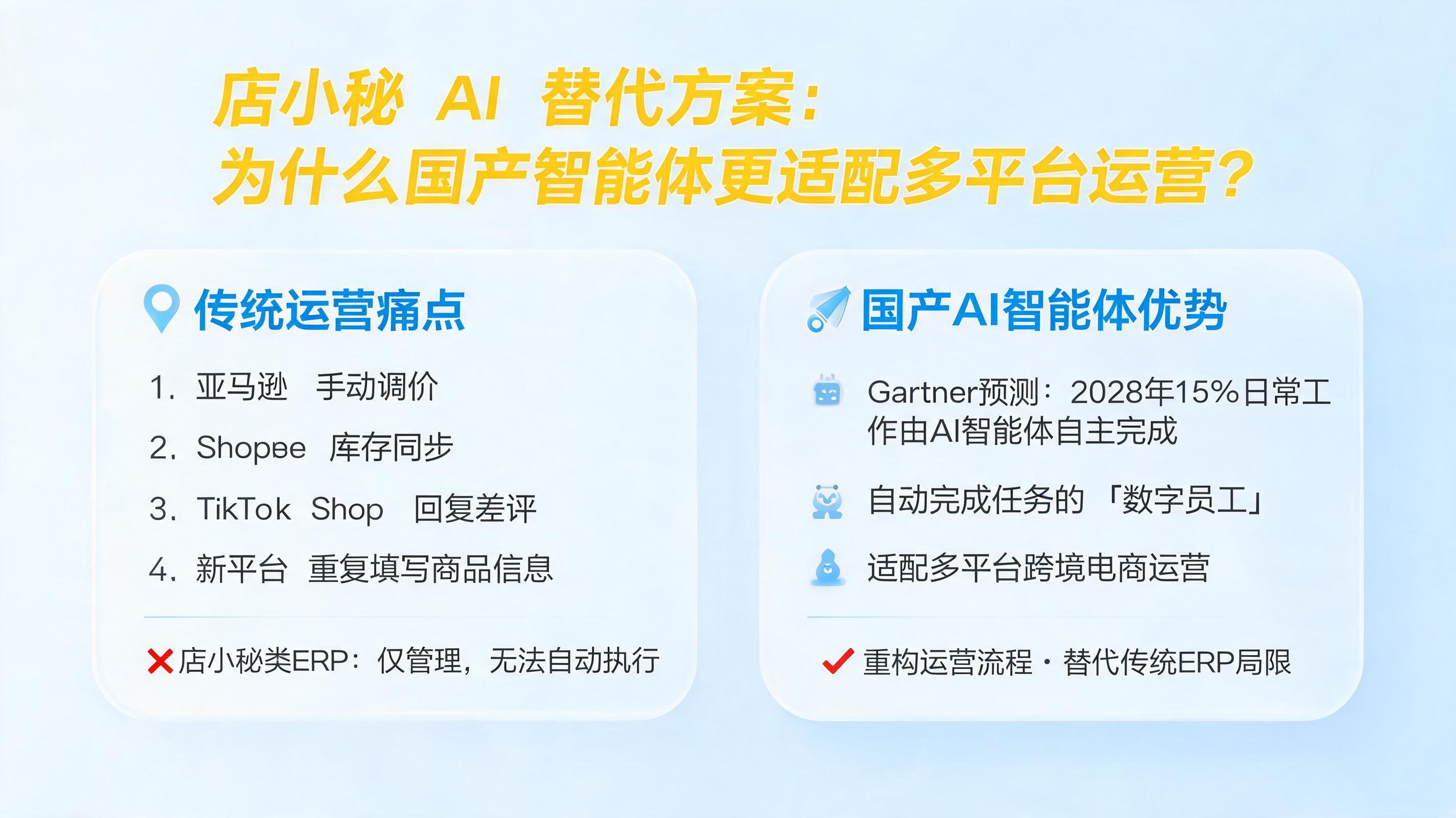 店小秘 AI 替代方案：
为什么国产智能体更适配多平台运营？

传统运营痛点

1. 亚马逊 手动调价
2. Shopee 库存同步
3. TikTok Shop 回复差评
4. 新平台 重复填写商品信息

店小秘类ERP：仅管理，无法自动执行

国产AI智能体优势

Gartner预测：2028年15%日常工作由AI智能体自主完成

自动完成任务的「数字员工」

适配多平台跨境电商运营

重构运营流程・替代传统ERP局限